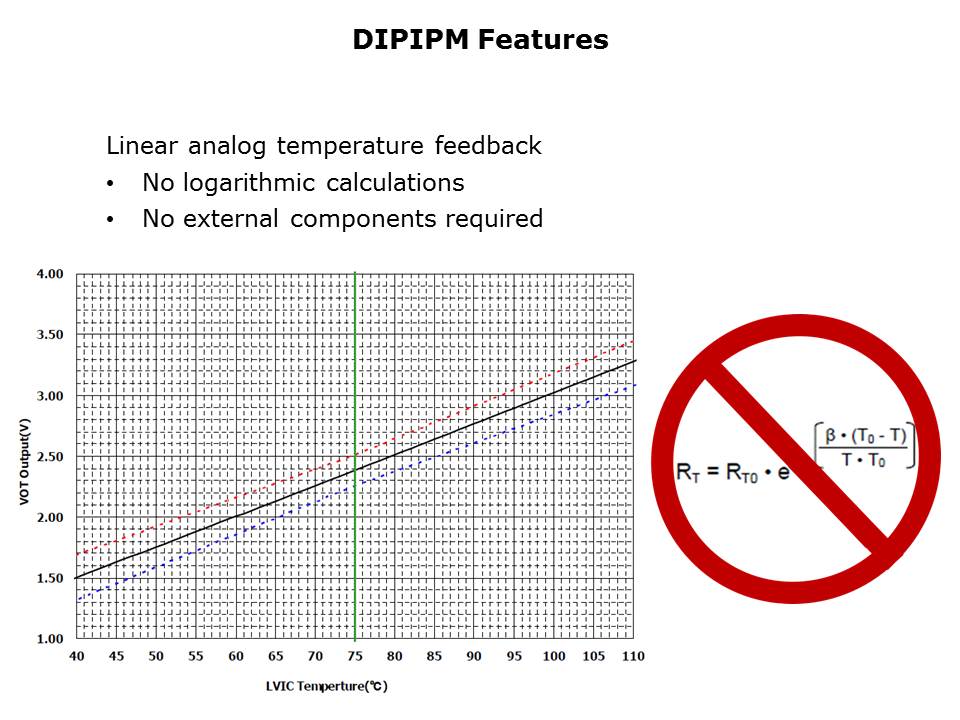 DIPIPM Features

Linear analog temperature feedback
• No logarithmic calculations
• No external components required

4.00
3.50
3.00
2.50
2.00
1.50
1.00
VOT Output(V)
40 45 50 55 60 65 70 75 80 85 90 95 100 105 110
LVIC Temperture(℃)

$R_T = R_{T0} \cdot e^{\left[\frac{\beta \cdot (T_0 - T)}{T \cdot T_0}\right]}$